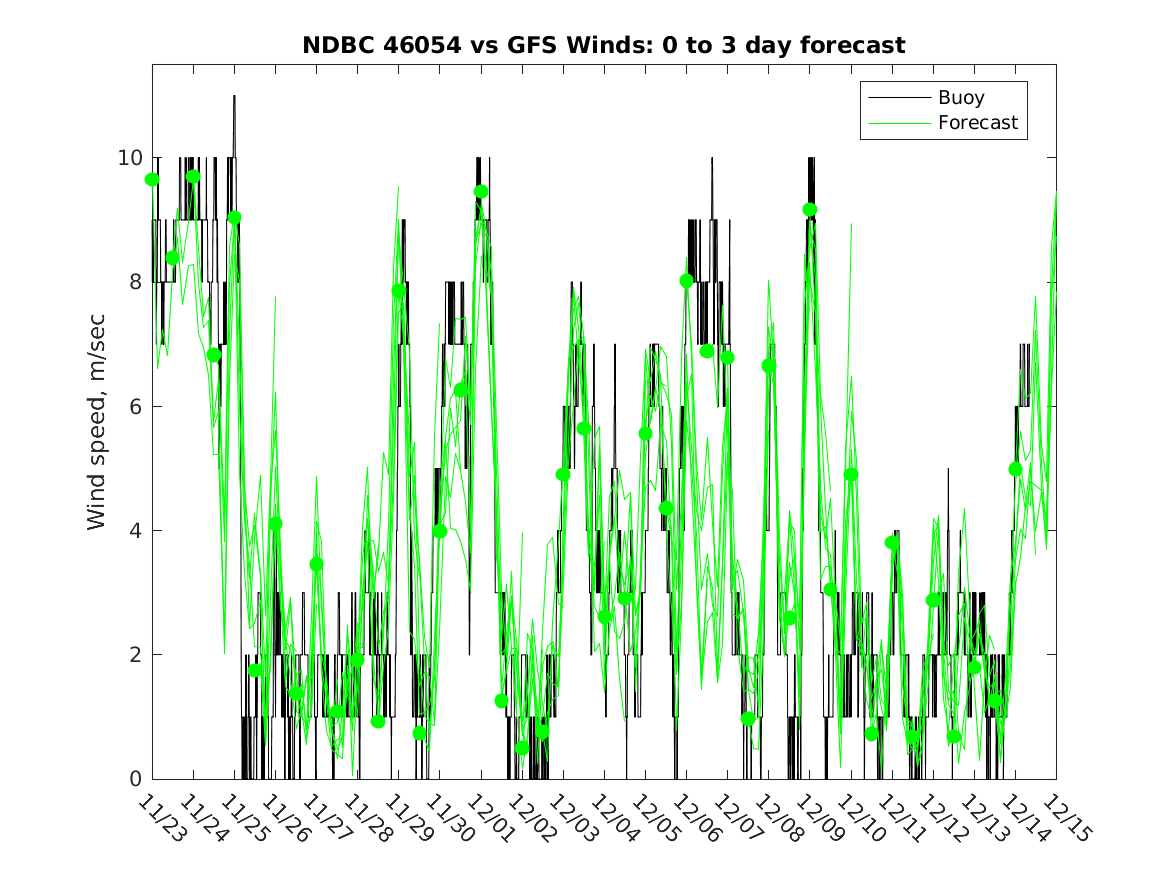 NDBC 46054 vs GFS Winds: 0 to 3 day forecast

Buoy
Forecast

Wind speed, m/sec

10
8
6
4
2
0

11/23 11/24 11/25 11/26 11/27 11/28 11/29 11/30 12/01 12/02 12/03 12/04 12/05 12/06 12/07 12/08 12/09 12/10 12/11 12/12 12/13 12/14 12/15